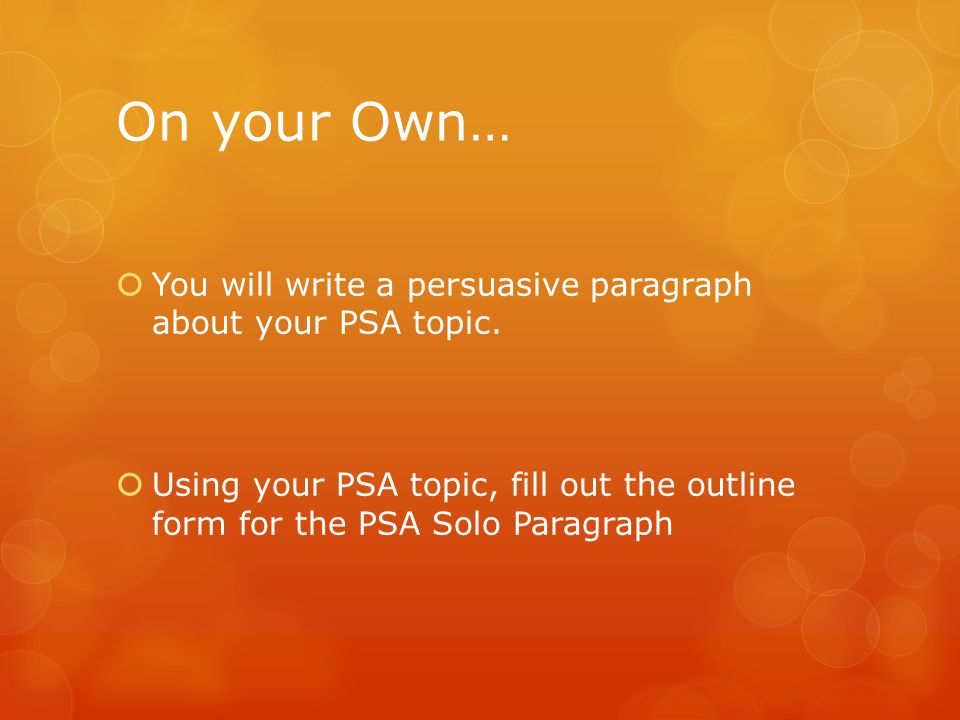 On your Own…

You will write a persuasive paragraph about your PSA topic.

Using your PSA topic, fill out the outline form for the PSA Solo Paragraph